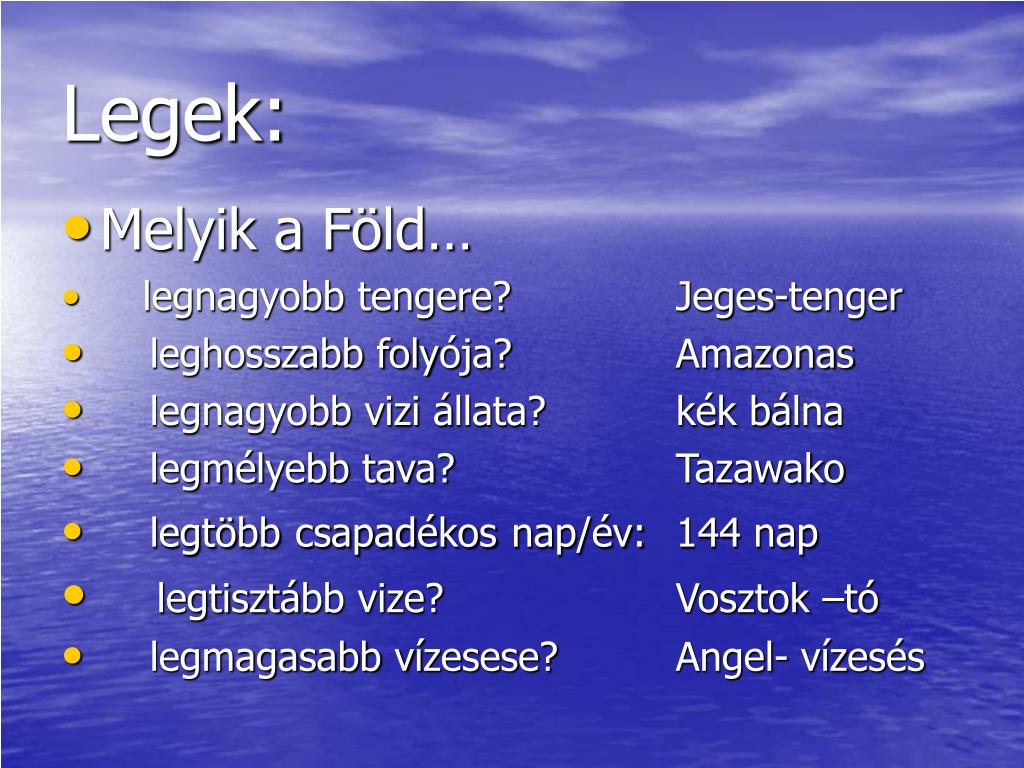 Legek:

• Melyik a Föld…
• legnagyobb tengere? Jeges-tenger
• leghosszabb folyója? Amazonas
• legnagyobb vizi állata? kék bálna
• legmélyebb tava? Tazawako
• legtöbb csapadékos nap/év: 144 nap
• legtisztább vize? Vosztok –tó
• legmagasabb vízesese? Angel- vízesés